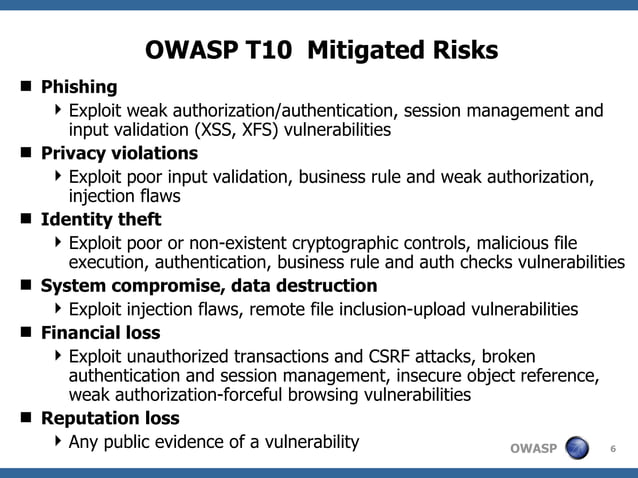 OWASP T10 Mitigated Risks

Phishing
Exploit weak authorization/authentication, session management and input validation (XSS, XFS) vulnerabilities

Privacy violations
Exploit poor input validation, business rule and weak authorization, injection flaws

Identity theft
Exploit poor or non-existent cryptographic controls, malicious file execution, authentication, business rule and auth checks vulnerabilities

System compromise, data destruction
Exploit injection flaws, remote file inclusion-upload vulnerabilities

Financial loss
Exploit unauthorized transactions and CSRF attacks, broken authentication and session management, insecure object reference, weak authorization-forceful browsing vulnerabilities

Reputation loss
Any public evidence of a vulnerability

OWASP 6